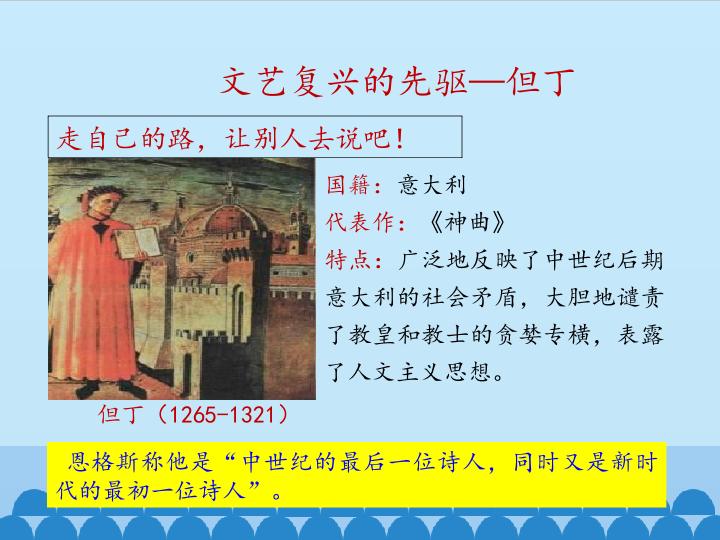 文艺复兴的先驱—但丁

走自己的路，让别人去说吧！

国籍：意大利

代表作：《神曲》

特点：广泛地反映了中世纪后期意大利的社会矛盾，大胆地谴责了教皇和教士的贪婪专横，表露了人文主义思想。

但丁（1265-1321）

恩格斯称他是“中世纪的最后一位诗人，同时又是新时代的最初一位诗人”。